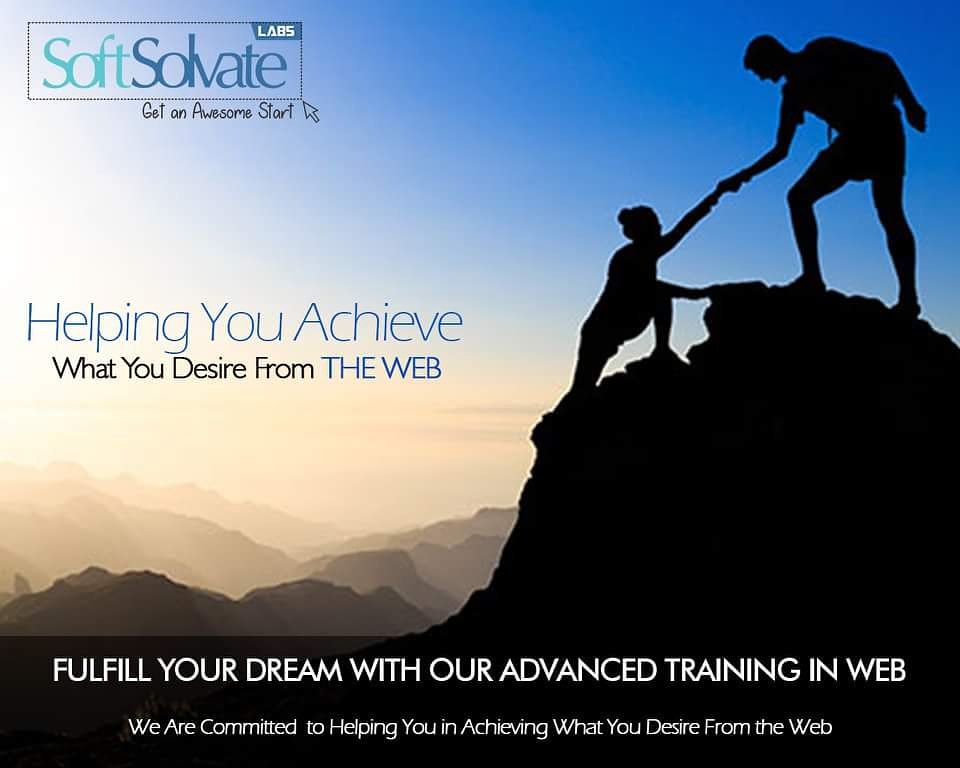 SoftSolvate LABS
Get an Awesome Start

Helping You Achieve
What You Desire From THE WEB

FULFILL YOUR DREAM WITH OUR ADVANCED TRAINING IN WEB

We Are Committed to Helping You in Achieving What You Desire From the Web